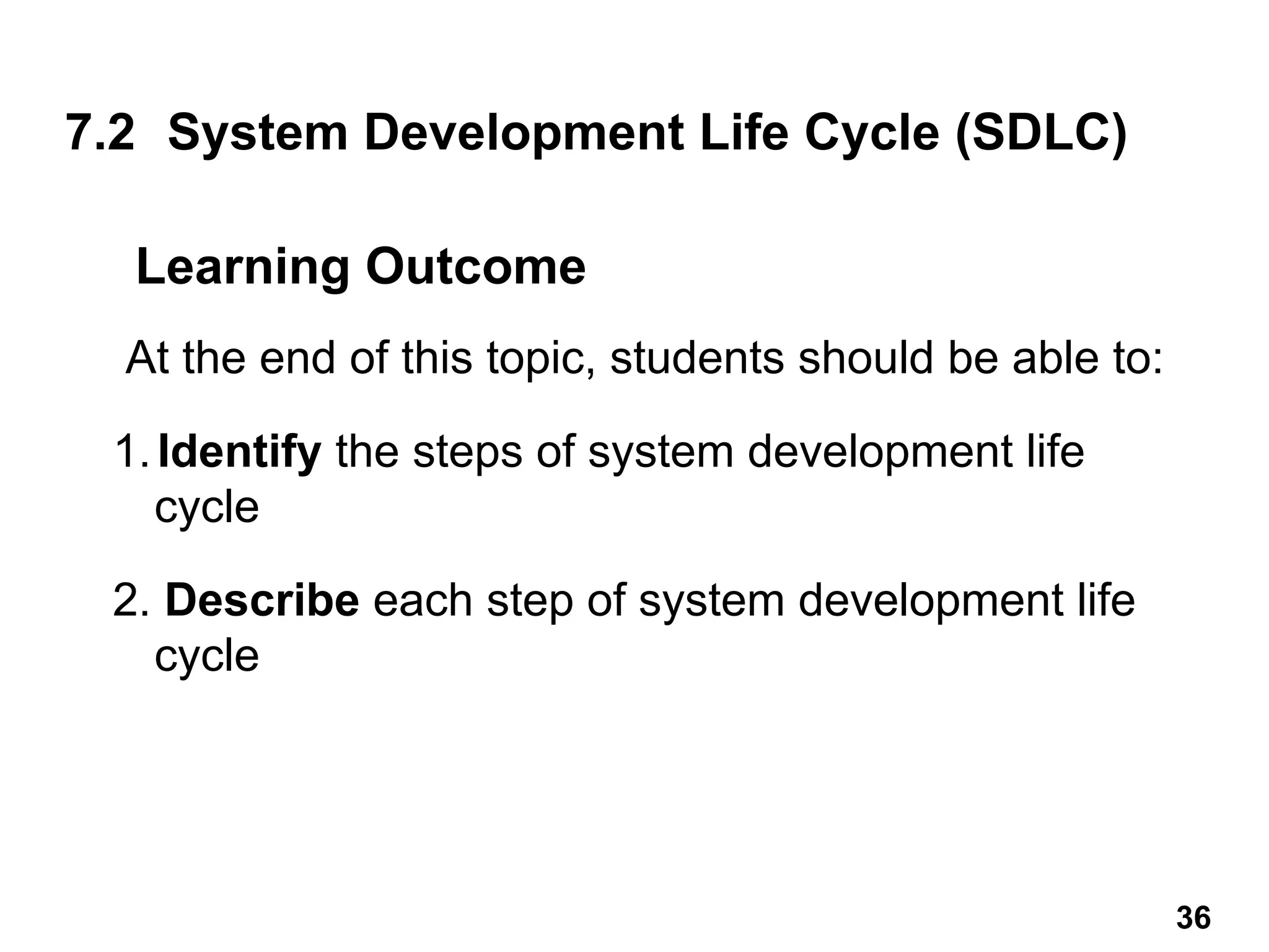 7.2 System Development Life Cycle (SDLC)

Learning Outcome

At the end of this topic, students should be able to:

1. Identify the steps of system development life cycle

2. Describe each step of system development life cycle

36